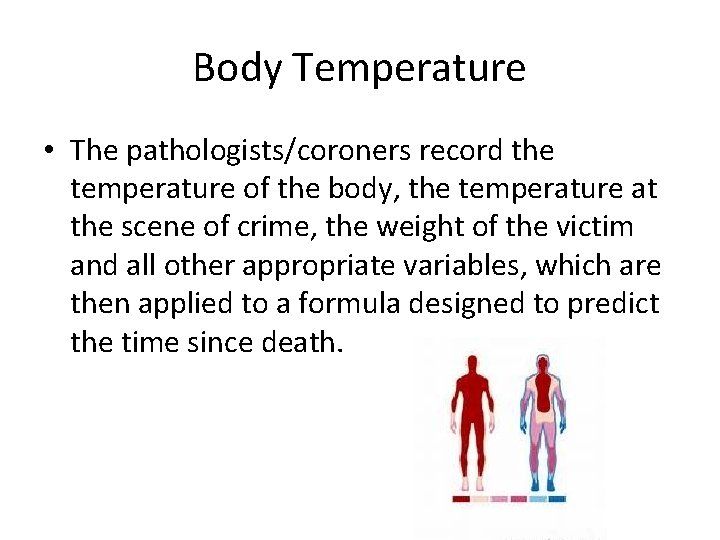 Body Temperature

• The pathologists/coroners record the temperature of the body, the temperature at the scene of crime, the weight of the victim and all other appropriate variables, which are then applied to a formula designed to predict the time since death.